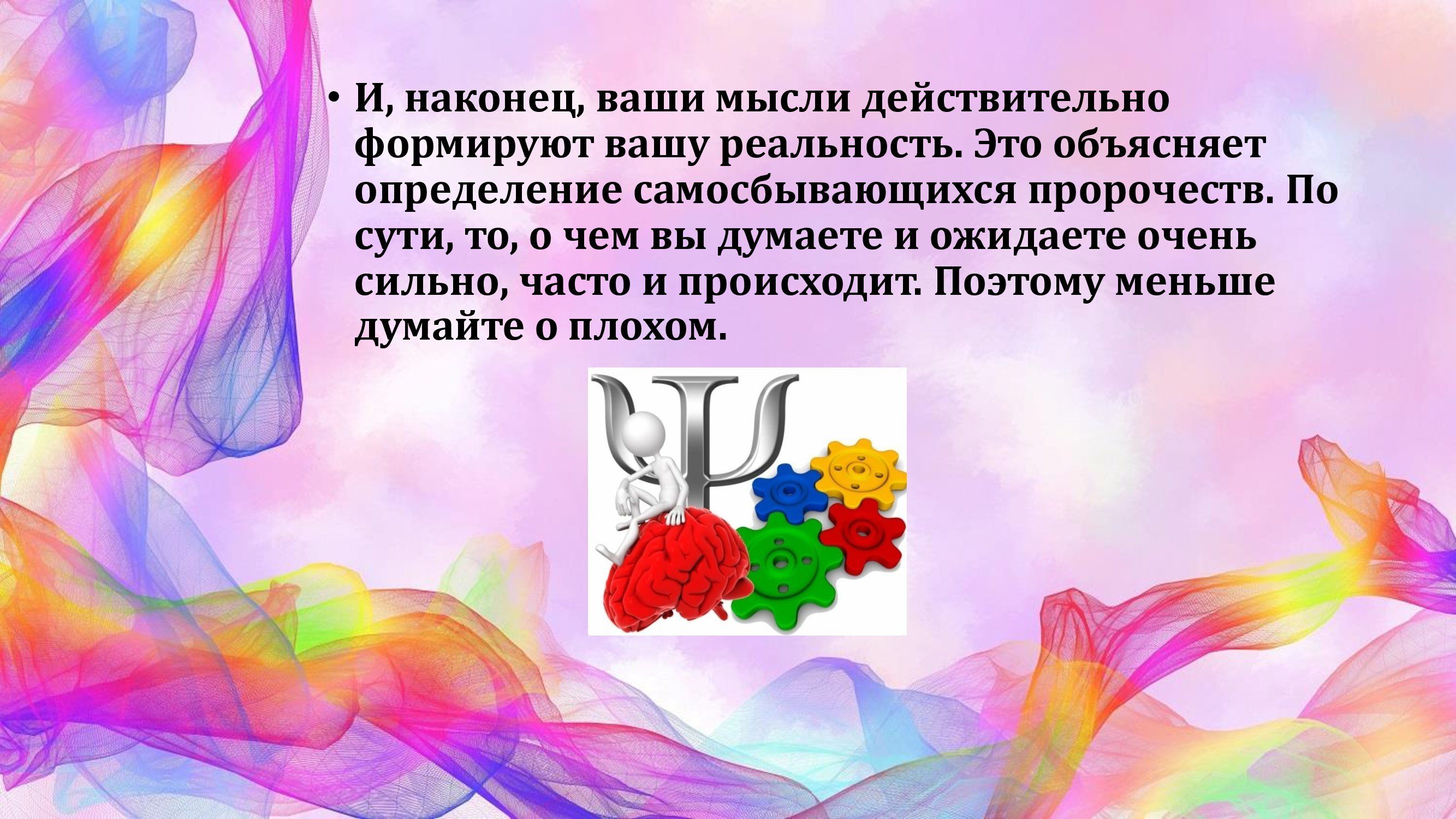 • И, наконец, ваши мысли действительно формируют вашу реальность. Это объясняет определение самосбывающихся пророчеств. По сути, то, о чем вы думаете и ожидаете очень сильно, часто и происходит. Поэтому меньше думайте о плохом.